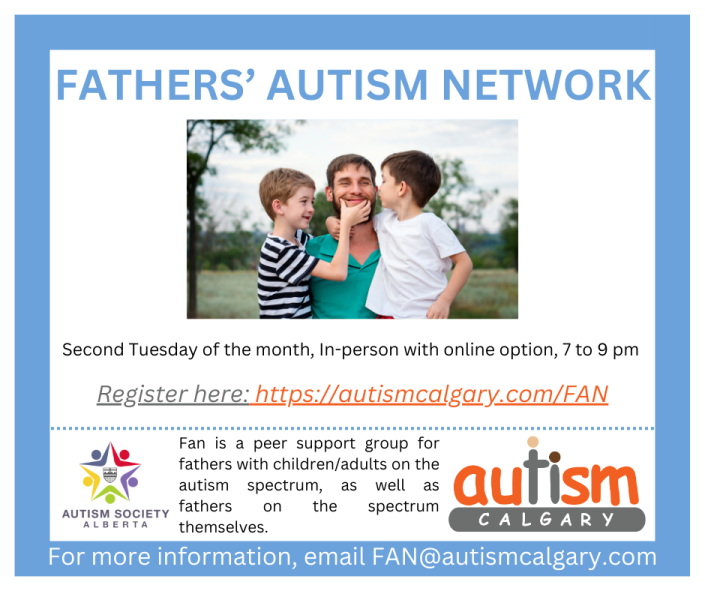 FATHERS' AUTISM NETWORK

Second Tuesday of the month, In-person with online option, 7 to 9 pm

Register here: https://autismcalgary.com/FAN

AUTISM SOCIETY ALBERTA

Fan is a peer support group for fathers with children/adults on the autism spectrum, as well as fathers on the spectrum themselves.

autism CALGARY

For more information, email FAN@autismcalgary.com